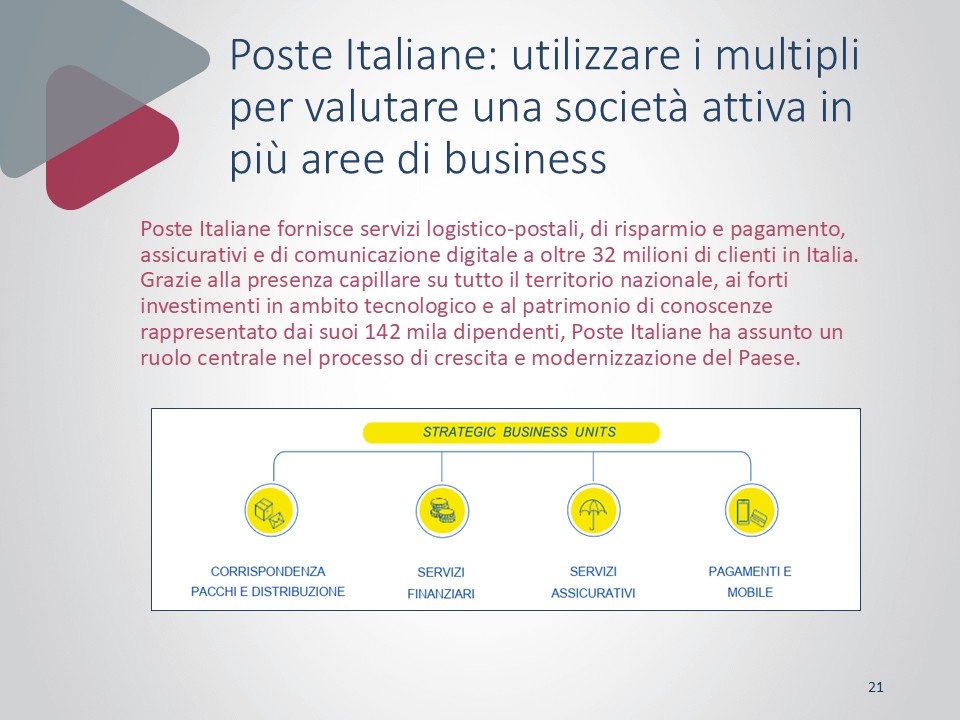 Poste Italiane: utilizzare i multipli per valutare una società attiva in più aree di business

Poste Italiane fornisce servizi logistico-postali, di risparmio e pagamento, assicurativi e di comunicazione digitale a oltre 32 milioni di clienti in Italia. Grazie alla presenza capillare su tutto il territorio nazionale, ai forti investimenti in ambito tecnologico e al patrimonio di conoscenze rappresentato dai suoi 142 mila dipendenti, Poste Italiane ha assunto un ruolo centrale nel processo di crescita e modernizzazione del Paese.

STRATEGIC BUSINESS UNITS

CORRISPONDENZA PACCHI E DISTRIBUZIONE

SERVIZI FINANZIARI

SERVIZI ASSICURATIVI

PAGAMENTI E MOBILE

21